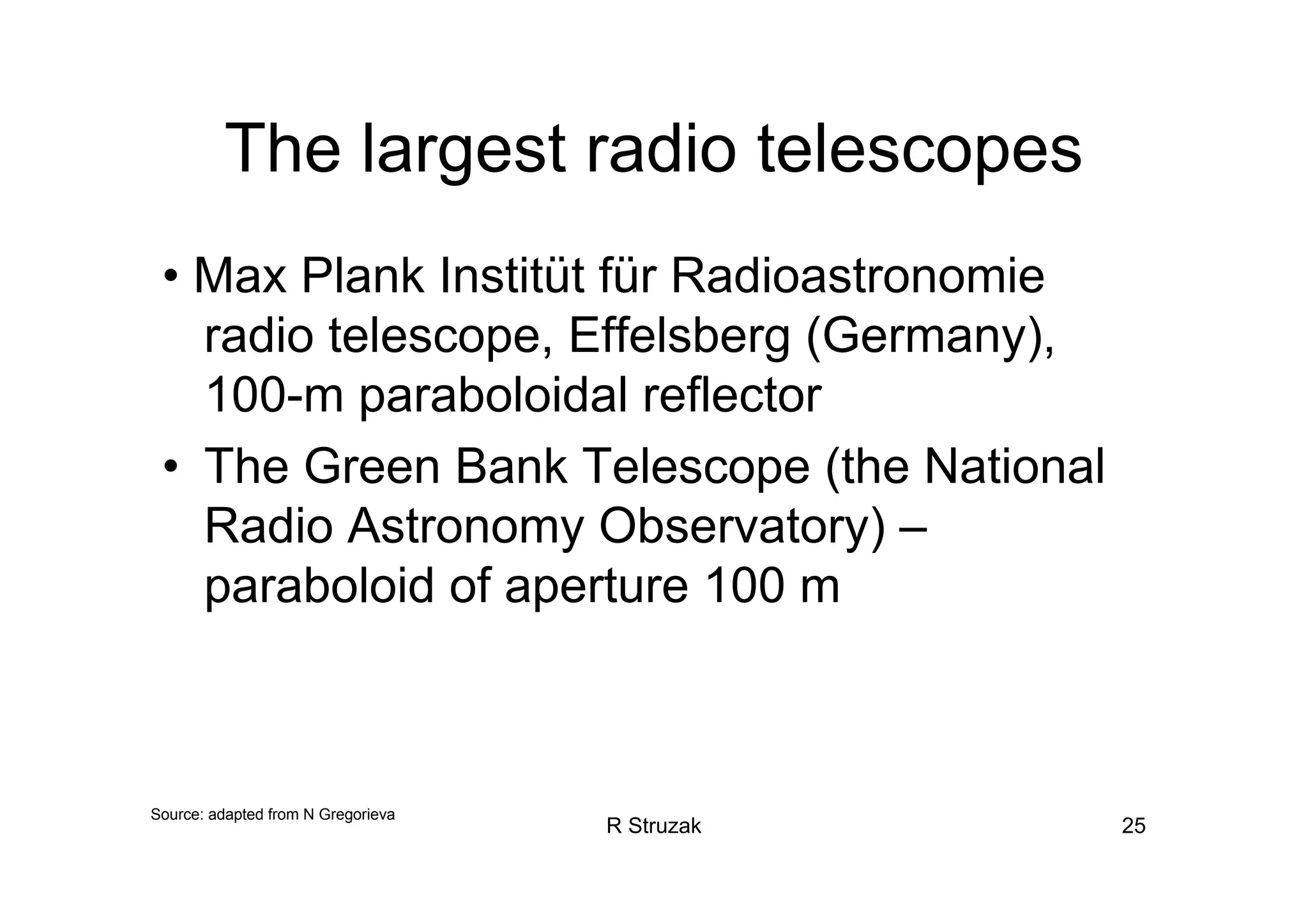 The largest radio telescopes

• Max Plank Institüt für Radioastronomie radio telescope, Effelsberg (Germany), 100-m paraboloidal reflector

• The Green Bank Telescope (the National Radio Astronomy Observatory) – paraboloid of aperture 100 m

Source: adapted from N Gregorieva

R Struzak

25